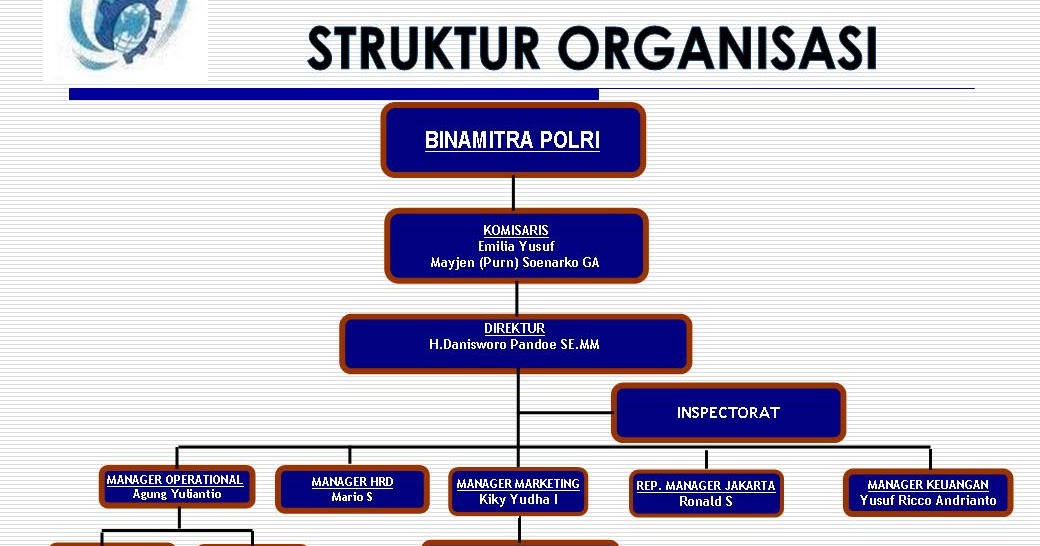 STRUKTUR ORGANISASI

BINAMITRA POLRI

KOMISARIS
Emilia Yusuf
Mayjen (Purn) Soenarko GA

DIREKTUR
H.Danisworo Pandoe SE.MM

INSPECTORAT

MANAGER OPERATIONAL
Agung Yuliantio

MANAGER HRD
Mario S

MANAGER MARKETING
Kiky Yudha I

REP. MANAGER JAKARTA
Ronald S

MANAGER KEUANGAN
Yusuf Ricco Andrianto